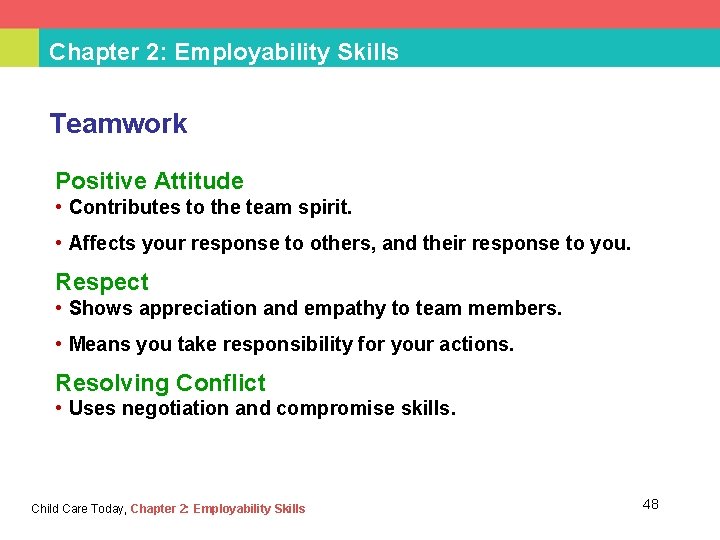 Chapter 2: Employability Skills

Teamwork

Positive Attitude
• Contributes to the team spirit.
• Affects your response to others, and their response to you.

Respect
• Shows appreciation and empathy to team members.
• Means you take responsibility for your actions.

Resolving Conflict
• Uses negotiation and compromise skills.

Child Care Today, Chapter 2: Employability Skills

48